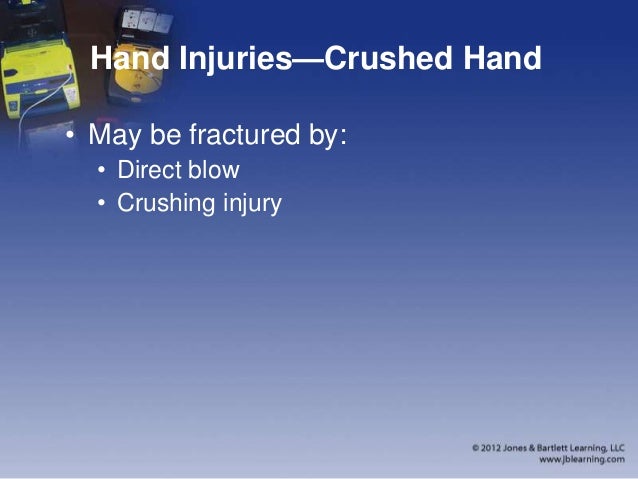 Hand Injuries—Crushed Hand

• May be fractured by:
  • Direct blow
  • Crushing injury

© 2012 Jones & Bartlett Learning, LLC
www.jblearning.com